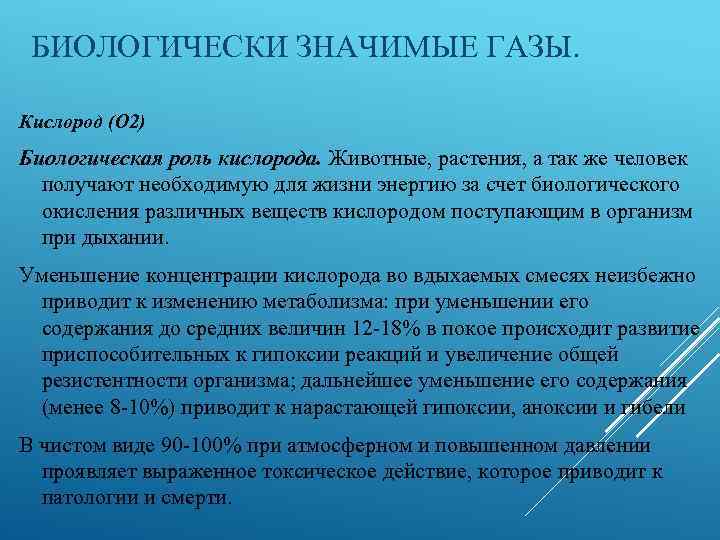 БИОЛОГИЧЕСКИ ЗНАЧИМЫЕ ГАЗЫ.

Кислород (О2)

Биологическая роль кислорода. Животные, растения, а так же человек получают необходимую для жизни энергию за счет биологического окисления различных веществ кислородом поступающим в организм при дыхании.

Уменьшение концентрации кислорода во вдыхаемых смесях неизбежно приводит к изменению метаболизма: при уменьшении его содержания до средних величин 12-18% в покое происходит развитие приспособительных к гипоксии реакций и увеличение общей резистентности организма; дальнейшее уменьшение его содержания (менее 8-10%) приводит к нарастающей гипоксии, аноксии и гибели

В чистом виде 90-100% при атмосферном и повышенном давлении проявляет выраженное токсическое действие, которое приводит к патологии и смерти.